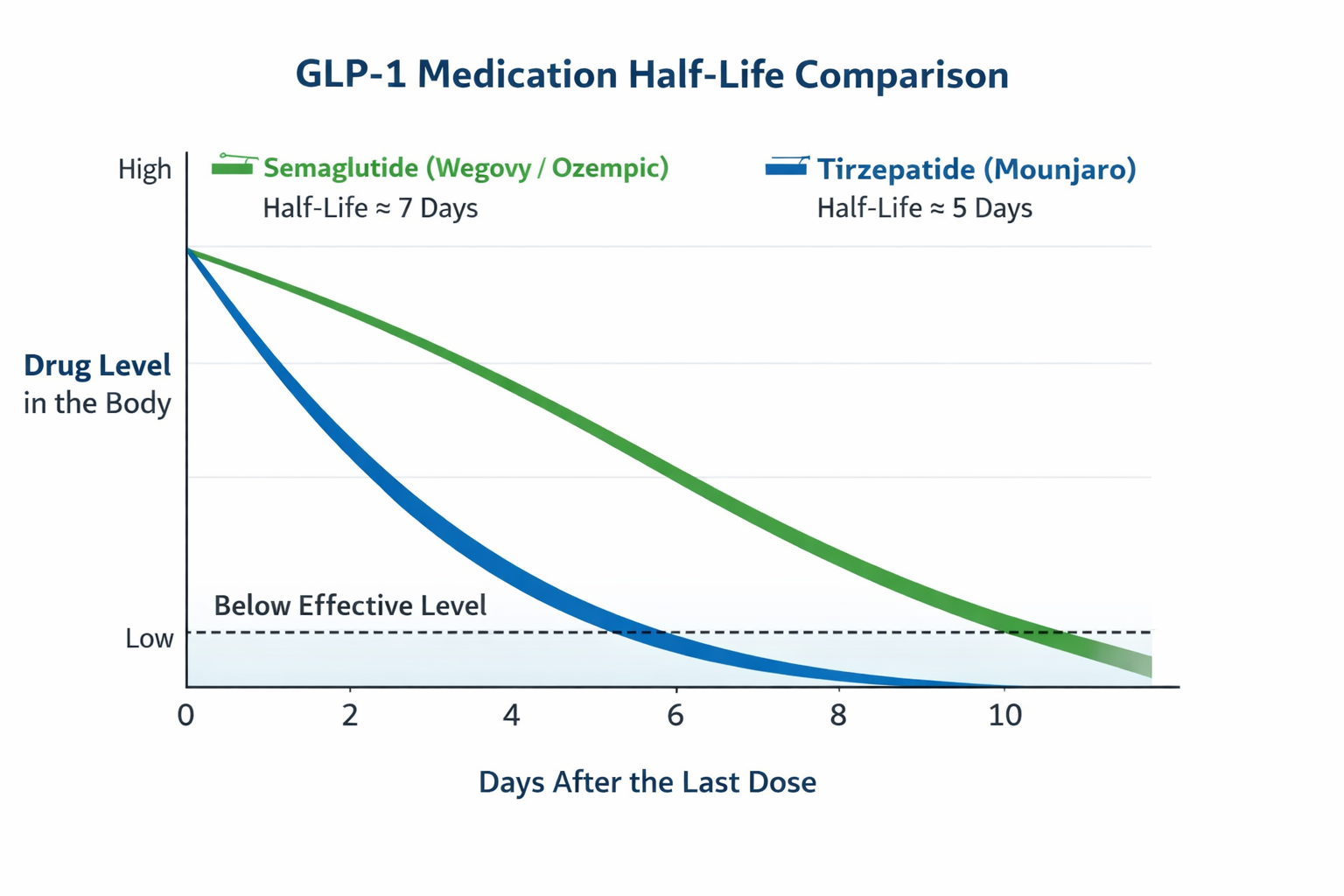 GLP-1 Medication Half-Life Comparison

High

Semaglutide (Wegovy / Ozempic)
Half-Life ≈ 7 Days

Tirzepatide (Mounjaro)
Half-Life ≈ 5 Days

Drug Level
in the Body

Below Effective Level

Low

0 2 4 6 8 10

Days After the Last Dose